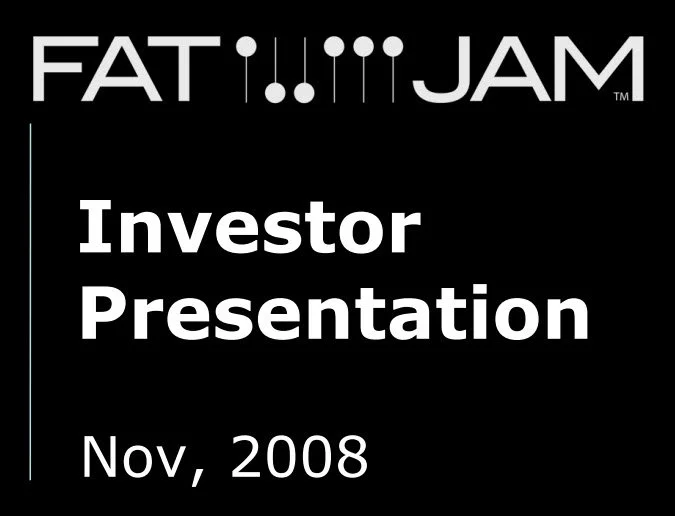 FAT JAM™

Investor Presentation

Nov, 2008